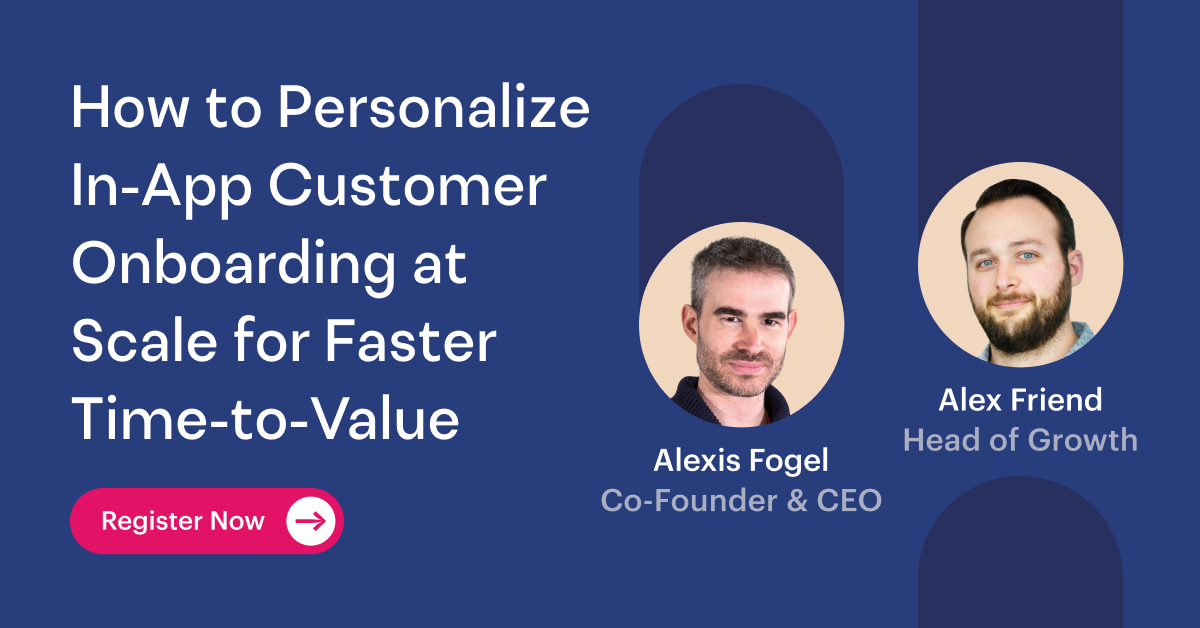 How to Personalize In-App Customer Onboarding at Scale for Faster Time-to-Value

Register Now

Alexis Fogel
Co-Founder & CEO

Alex Friend
Head of Growth